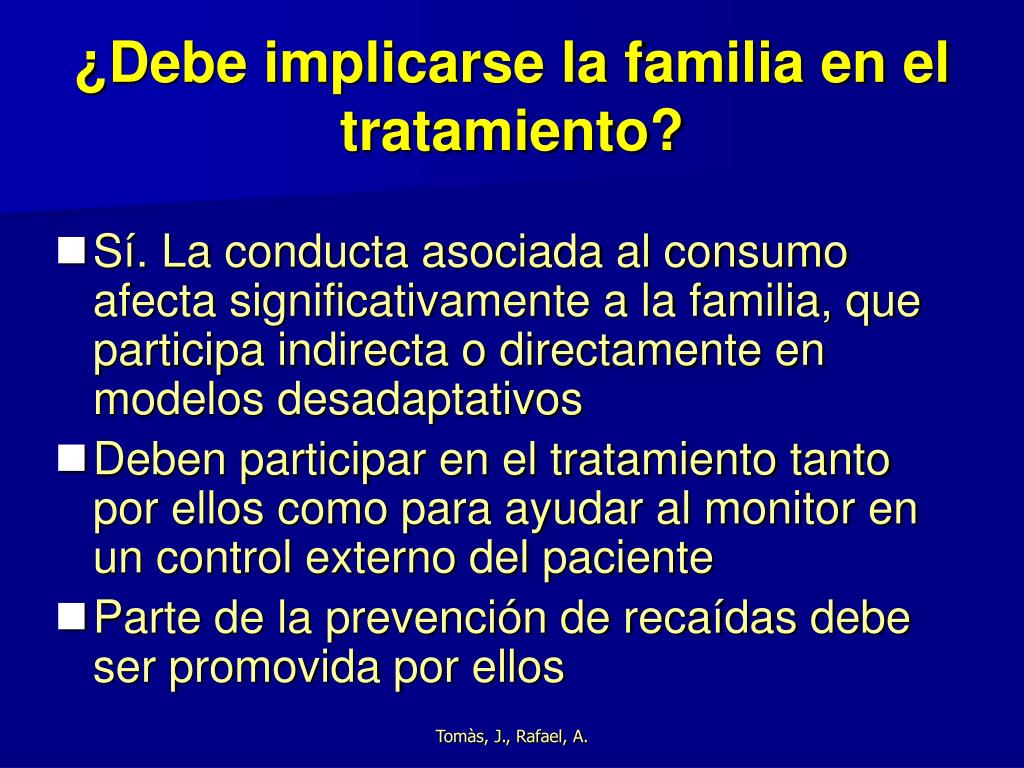 ¿Debe implicarse la familia en el tratamiento?

Sí. La conducta asociada al consumo afecta significativamente a la familia, que participa indirecta o directamente en modelos desadaptativos

Deben participar en el tratamiento tanto por ellos como para ayudar al monitor en un control externo del paciente

Parte de la prevención de recaídas debe ser promovida por ellos

Tomàs, J., Rafael, A.